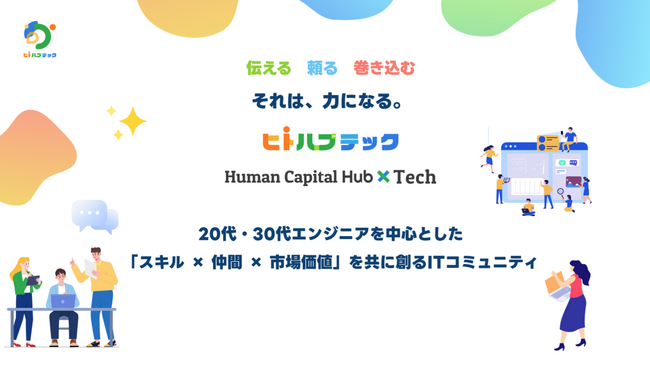 ヒトハブテック

伝える　頼る　巻き込む

それは、力になる。

ヒトハブテック

Human Capital Hub × Tech

20代・30代エンジニアを中心とした
「スキル × 仲間 × 市場価値」を共に創るITコミュニティ